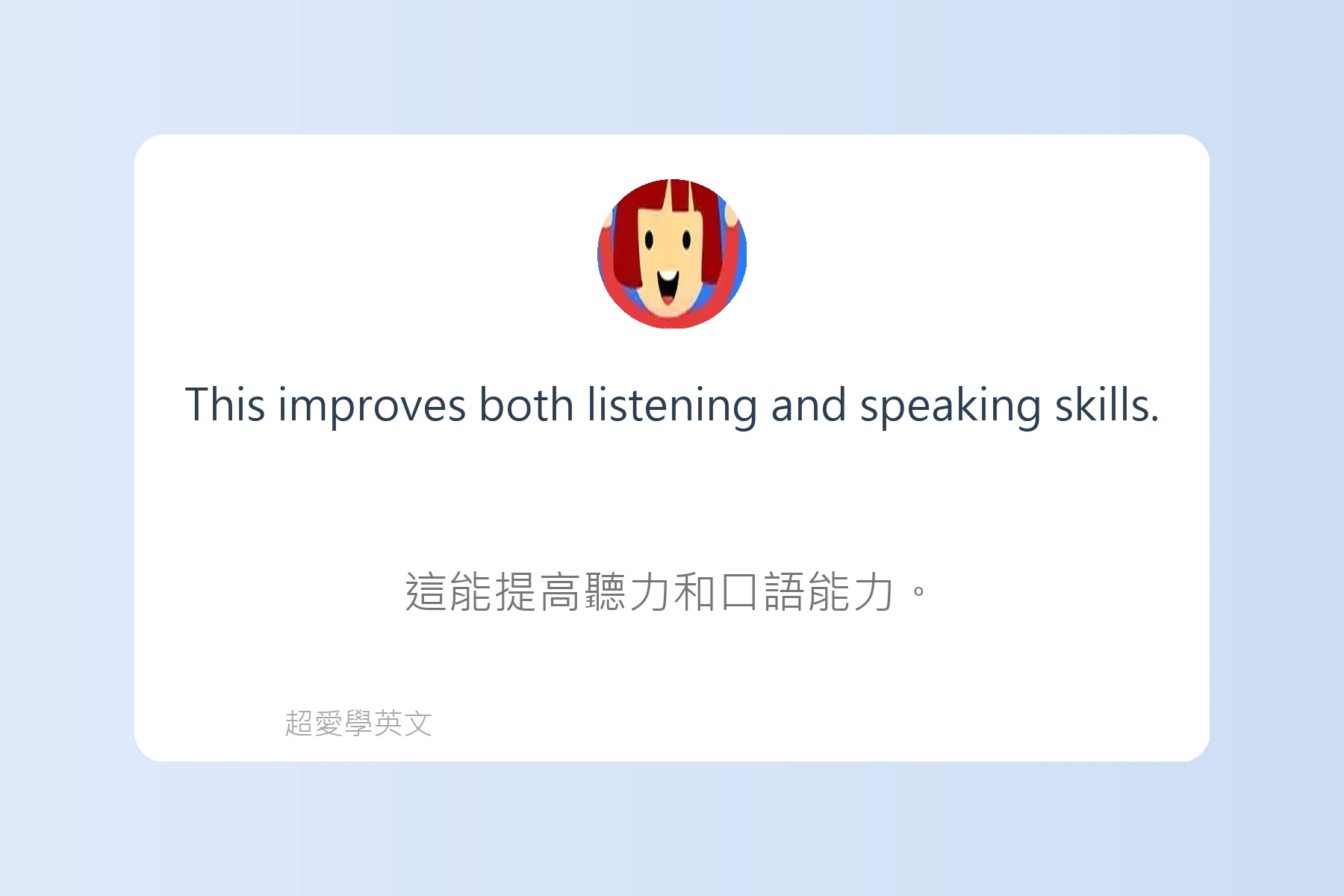 This improves both listening and speaking skills.

這能提高聽力和口語能力。

超愛學英文